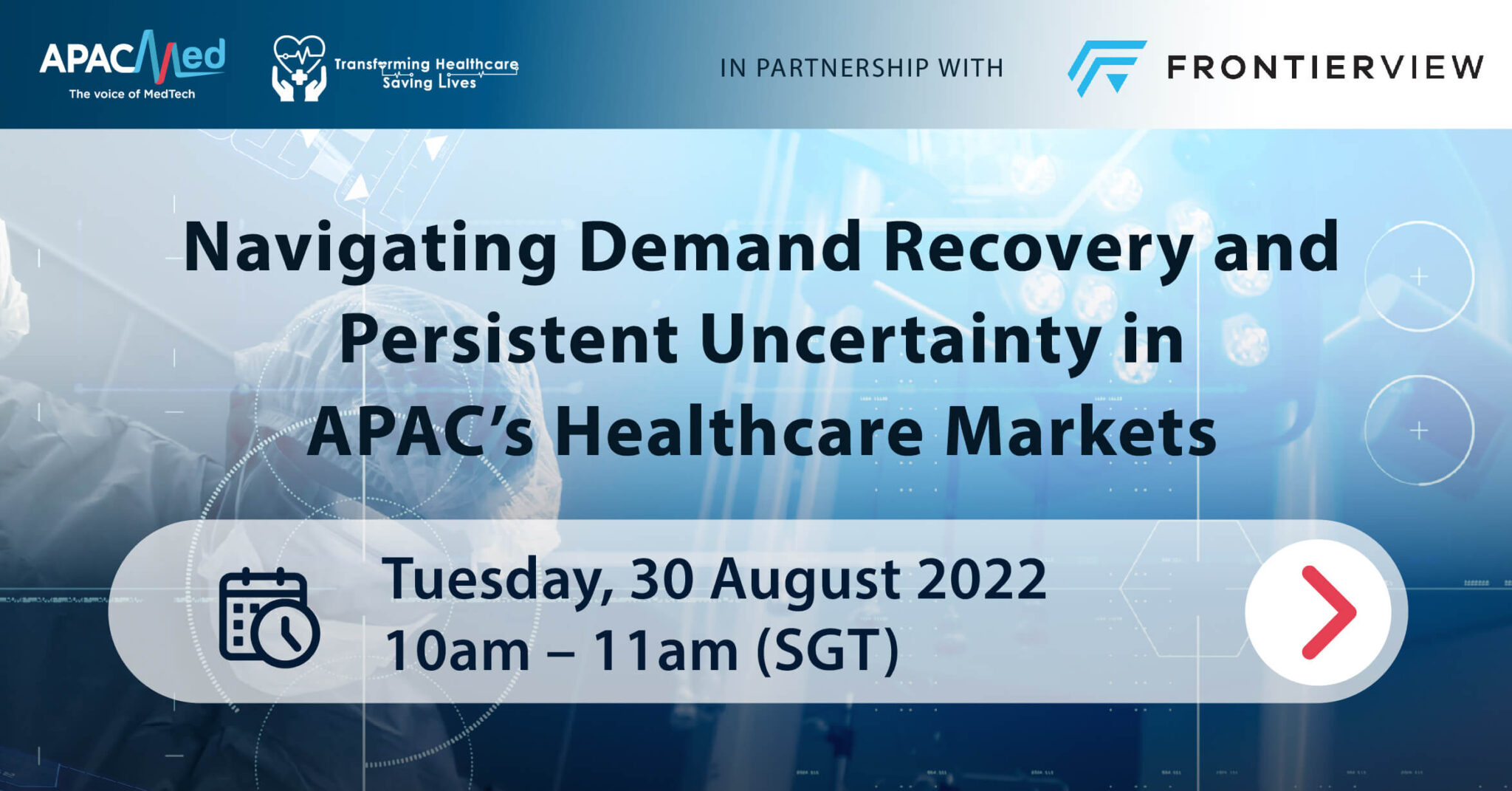 APACMed
The voice of MedTech

Transforming Healthcare
Saving Lives

IN PARTNERSHIP WITH

FRONTIERVIEW

Navigating Demand Recovery and Persistent Uncertainty in APAC's Healthcare Markets

Tuesday, 30 August 2022
10am – 11am (SGT)